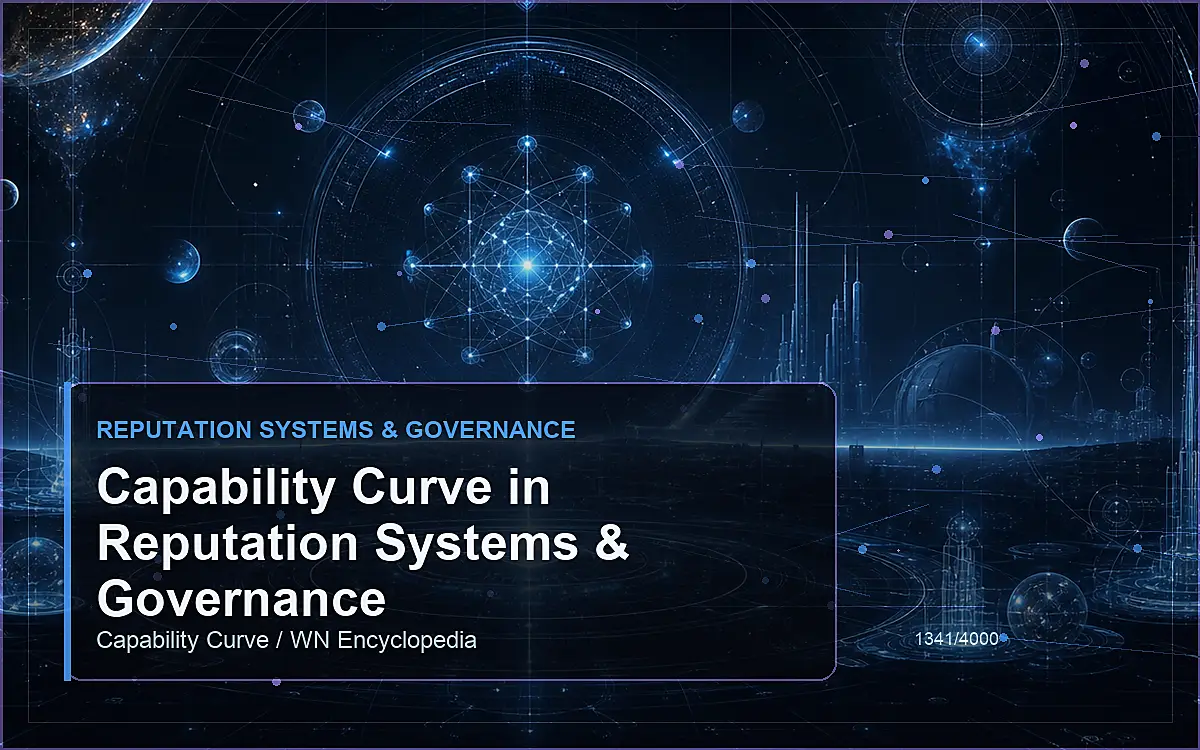 REPUTATION SYSTEMS & GOVERNANCE

Capability Curve in Reputation Systems & Governance

Capability Curve / WN Encyclopedia

1341/4000